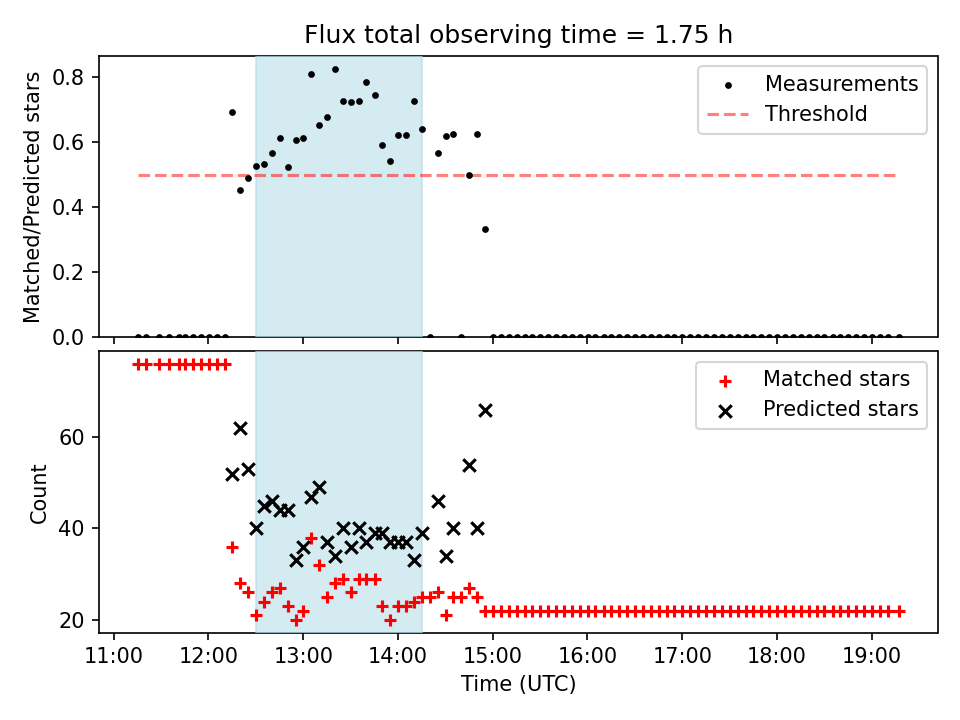 Flux total observing time = 1.75 h

Matched/Predicted stars

0.8
0.6
0.4
0.2
0.0

Measurements
Threshold

Count

60
40
20

Matched stars
Predicted stars

11:00 12:00 13:00 14:00 15:00 16:00 17:00 18:00 19:00

Time (UTC)